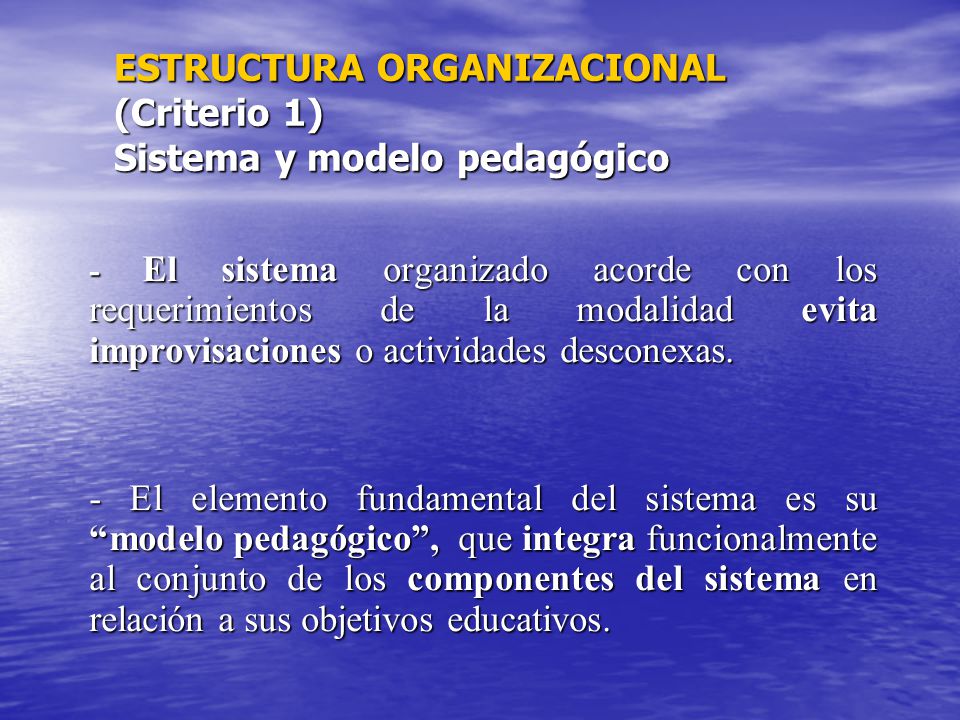 ESTRUCTURA ORGANIZACIONAL
(Criterio 1)
Sistema y modelo pedagógico

- El sistema organizado acorde con los requerimientos de la modalidad evita improvisaciones o actividades desconexas.

- El elemento fundamental del sistema es su “modelo pedagógico”, que integra funcionalmente al conjunto de los componentes del sistema en relación a sus objetivos educativos.